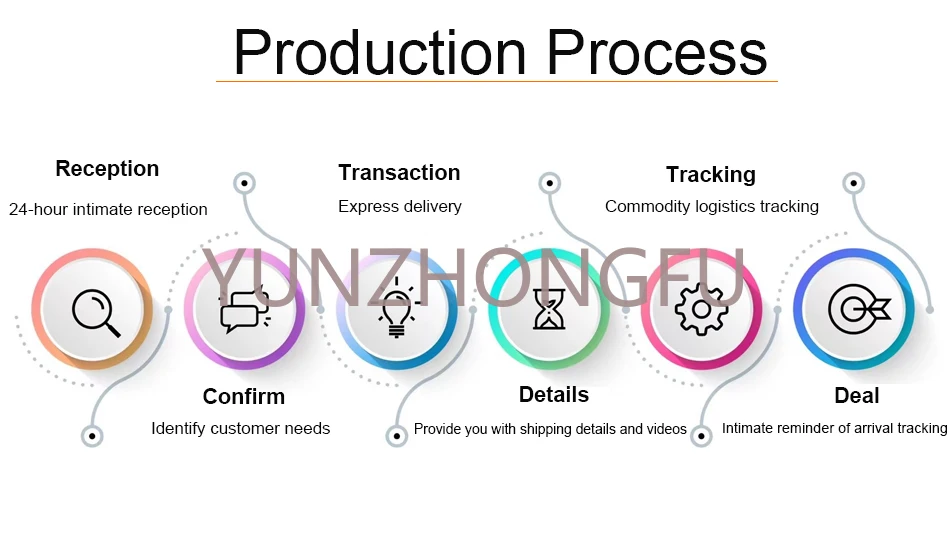 Production Process

Reception
24-hour intimate reception

Transaction
Express delivery

Tracking
Commodity logistics tracking

YUNZHONGFU

Confirm
Identify customer needs

Details
Provide you with shipping details and videos

Deal
Intimate reminder of arrival tracking